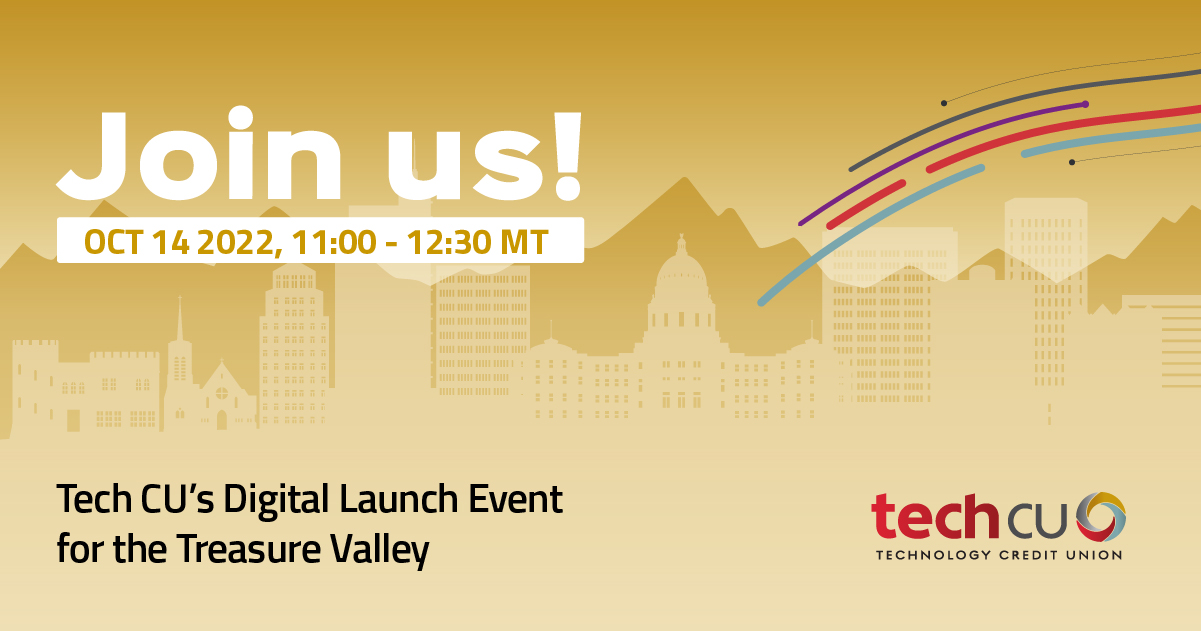 Join us!

OCT 14 2022, 11:00 - 12:30 MT

Tech CU's Digital Launch Event for the Treasure Valley

tech CU
TECHNOLOGY CREDIT UNION